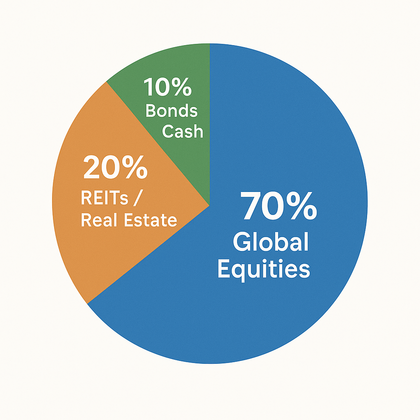 10%
Bonds
Cash

20%
REITs /
Real Estate

70%
Global
Equities